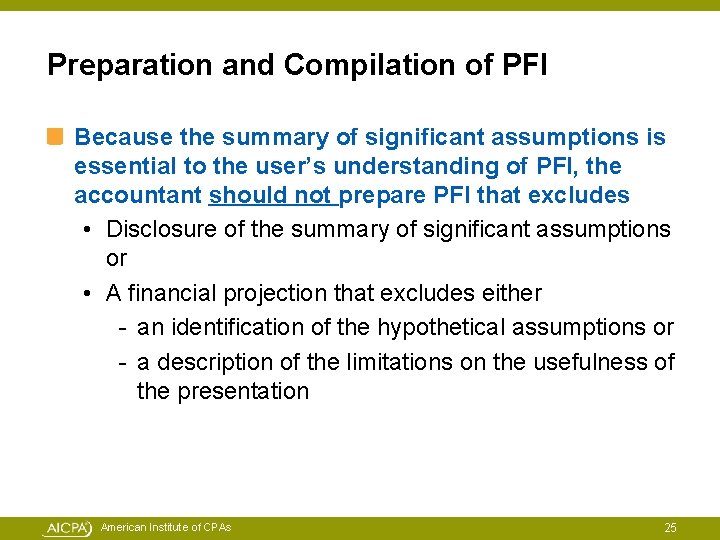 Preparation and Compilation of PFI

Because the summary of significant assumptions is essential to the user's understanding of PFI, the accountant should not prepare PFI that excludes

• Disclosure of the summary of significant assumptions or

• A financial projection that excludes either

- an identification of the hypothetical assumptions or

- a description of the limitations on the usefulness of the presentation

AICPA American Institute of CPAs

25